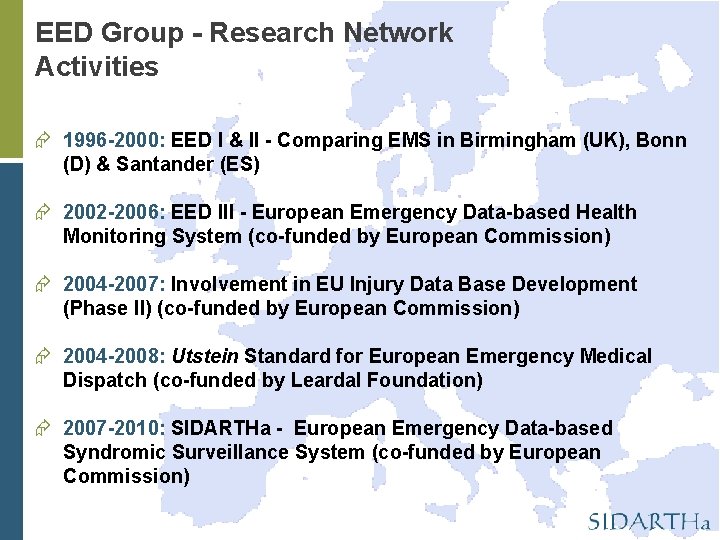 EED Group - Research Network Activities

1996-2000: EED I & II - Comparing EMS in Birmingham (UK), Bonn (D) & Santander (ES)

2002-2006: EED III - European Emergency Data-based Health Monitoring System (co-funded by European Commission)

2004-2007: Involvement in EU Injury Data Base Development (Phase II) (co-funded by European Commission)

2004-2008: Utstein Standard for European Emergency Medical Dispatch (co-funded by Leardal Foundation)

2007-2010: SIDARTHa - European Emergency Data-based Syndromic Surveillance System (co-funded by European Commission)

SIDARTHa